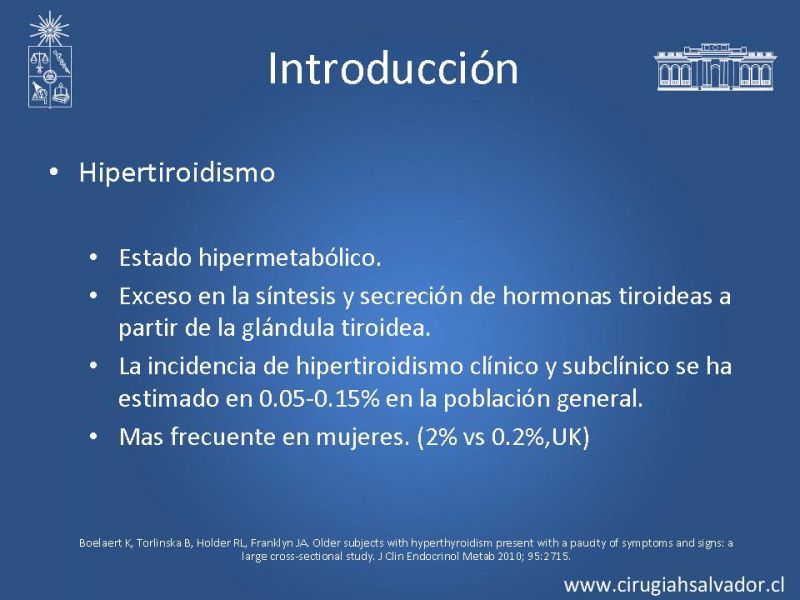 Introducción

• Hipertiroidismo

• Estado hipermetabólico.
• Exceso en la síntesis y secreción de hormonas tiroideas a partir de la glándula tiroidea.
• La incidencia de hipertiroidismo clínico y subclínico se ha estimado en 0.05-0.15% en la población general.
• Mas frecuente en mujeres. (2% vs 0.2%,UK)

Boelaert K, Torlinska B, Holder RL, Franklyn JA. Older subjects with hyperthyroidism present with a paucity of symptoms and signs: a large cross-sectional study. J Clin Endocrinol Metab 2010; 95:2715.

www.cirugiahsalvador.cl